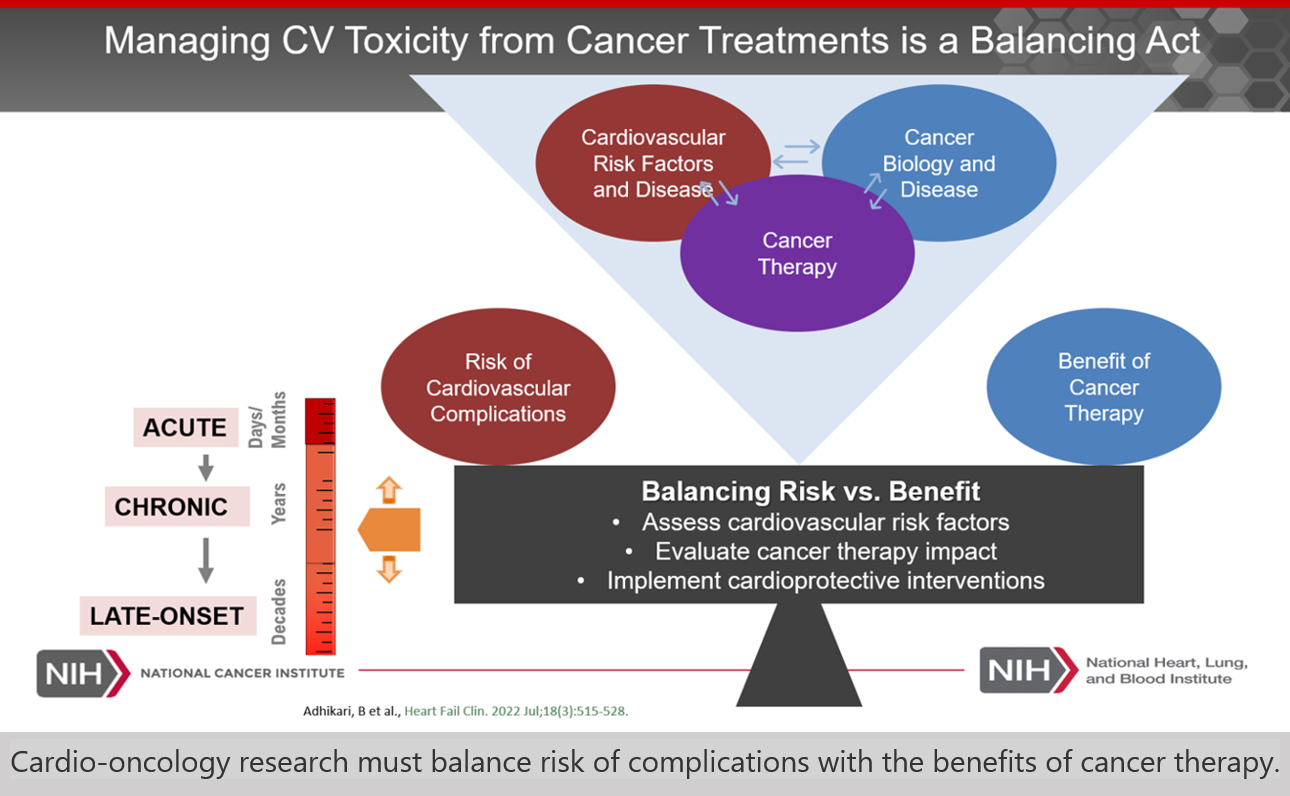 Managing CV Toxicity from Cancer Treatments is a Balancing Act

Cardiovascular Risk Factors and Disease

Cancer Biology and Disease

Cancer Therapy

Risk of Cardiovascular Complications

Benefit of Cancer Therapy

ACUTE

CHRONIC

LATE-ONSET

Days/ Months

Years

Decades

Balancing Risk vs. Benefit
• Assess cardiovascular risk factors
• Evaluate cancer therapy impact
• Implement cardioprotective interventions

NIH NATIONAL CANCER INSTITUTE

NIH National Heart, Lung, and Blood Institute

Adhikari, B et al., Heart Fail Clin. 2022 Jul;18(3):515-528.

Cardio-oncology research must balance risk of complications with the benefits of cancer therapy.